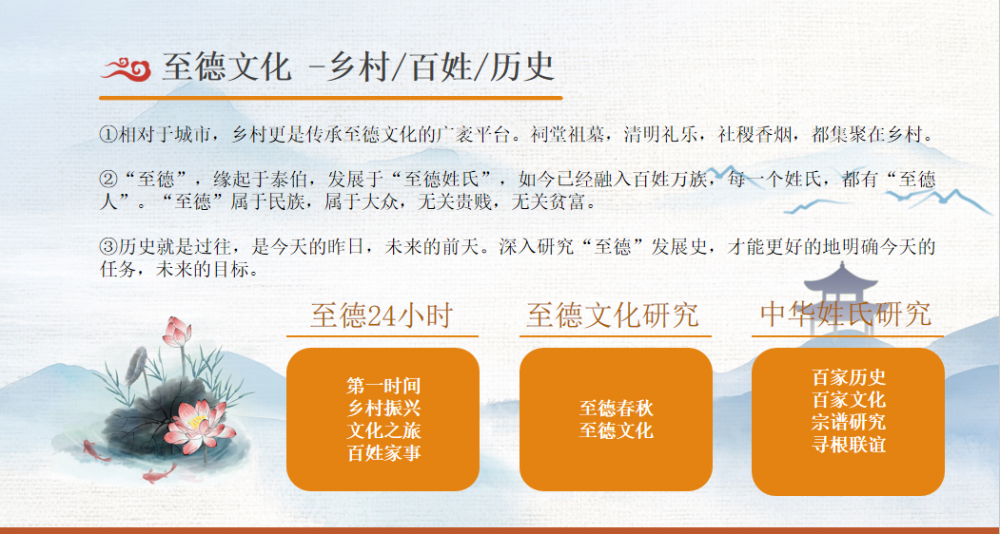 至德文化 -乡村/百姓/历史

①相对于城市，乡村更是传承至德文化的广袤平台。祠堂祖墓，清明礼乐，社稷香烟，都集聚在乡村。

②“至德”，缘起于泰伯，发展于“至德姓氏”，如今已经融入百姓万族，每一个姓氏，都有“至德人”。“至德”属于民族，属于大众，无关贵贱，无关贫富。

③历史就是过往，是今天的昨日，未来的前天。深入研究“至德”发展史，才能更好的地明确今天的任务，未来的目标。

至德24小时

第一时间
乡村振兴
文化之旅
百姓家事

至德文化研究

至德春秋
至德文化

中华姓氏研究

百家历史
百家文化
宗谱研究
寻根联谊